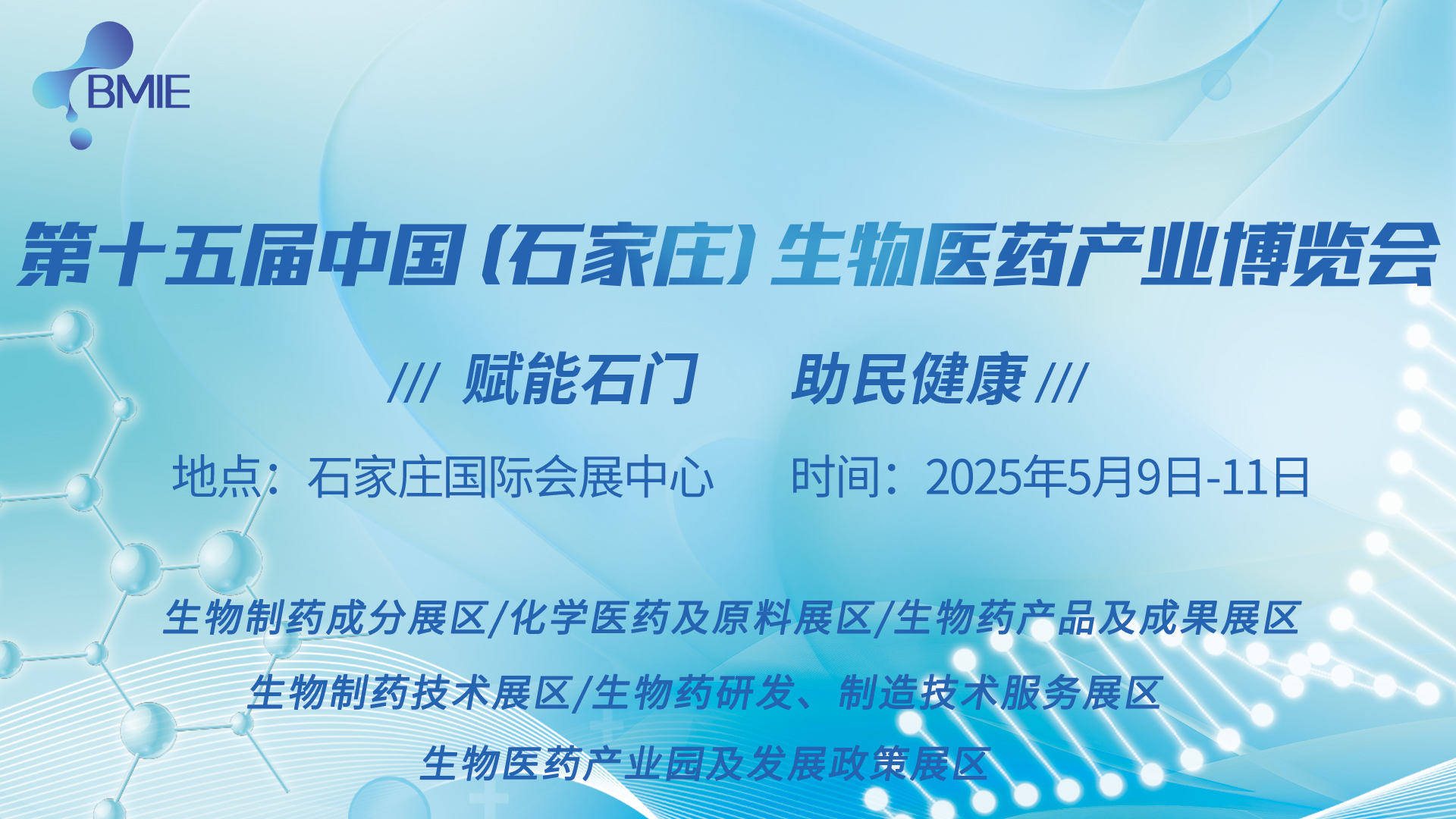 BMIE

第十五届中国（石家庄）生物医药产业博览会

/// 赋能石门 助民健康 ///

地点：石家庄国际会展中心 时间：2025年5月9日-11日

生物制药成分展区/化学医药及原料展区/生物药产品及成果展区

生物制药技术展区/生物药研发、制造技术服务展区

生物医药产业园及发展政策展区